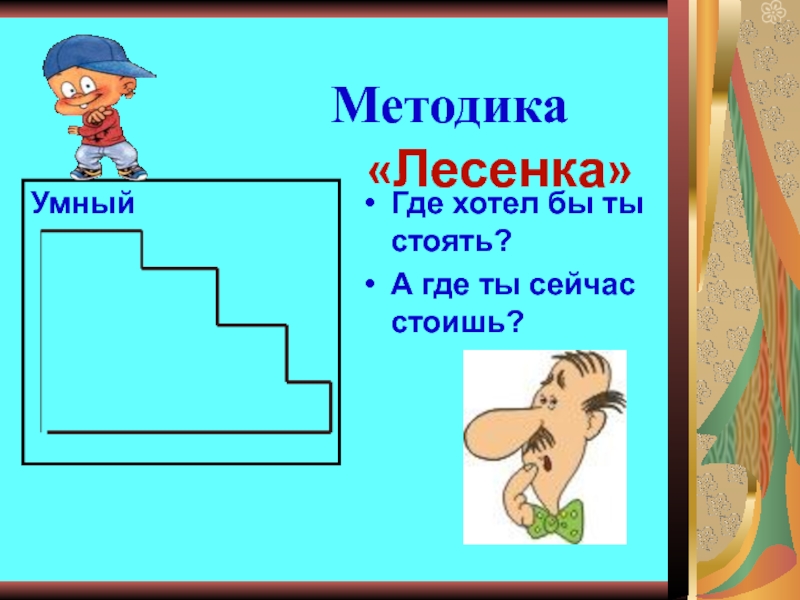 Методика «Лесенка»

Умный

• Где хотел бы ты стоять?

• А где ты сейчас стоишь?